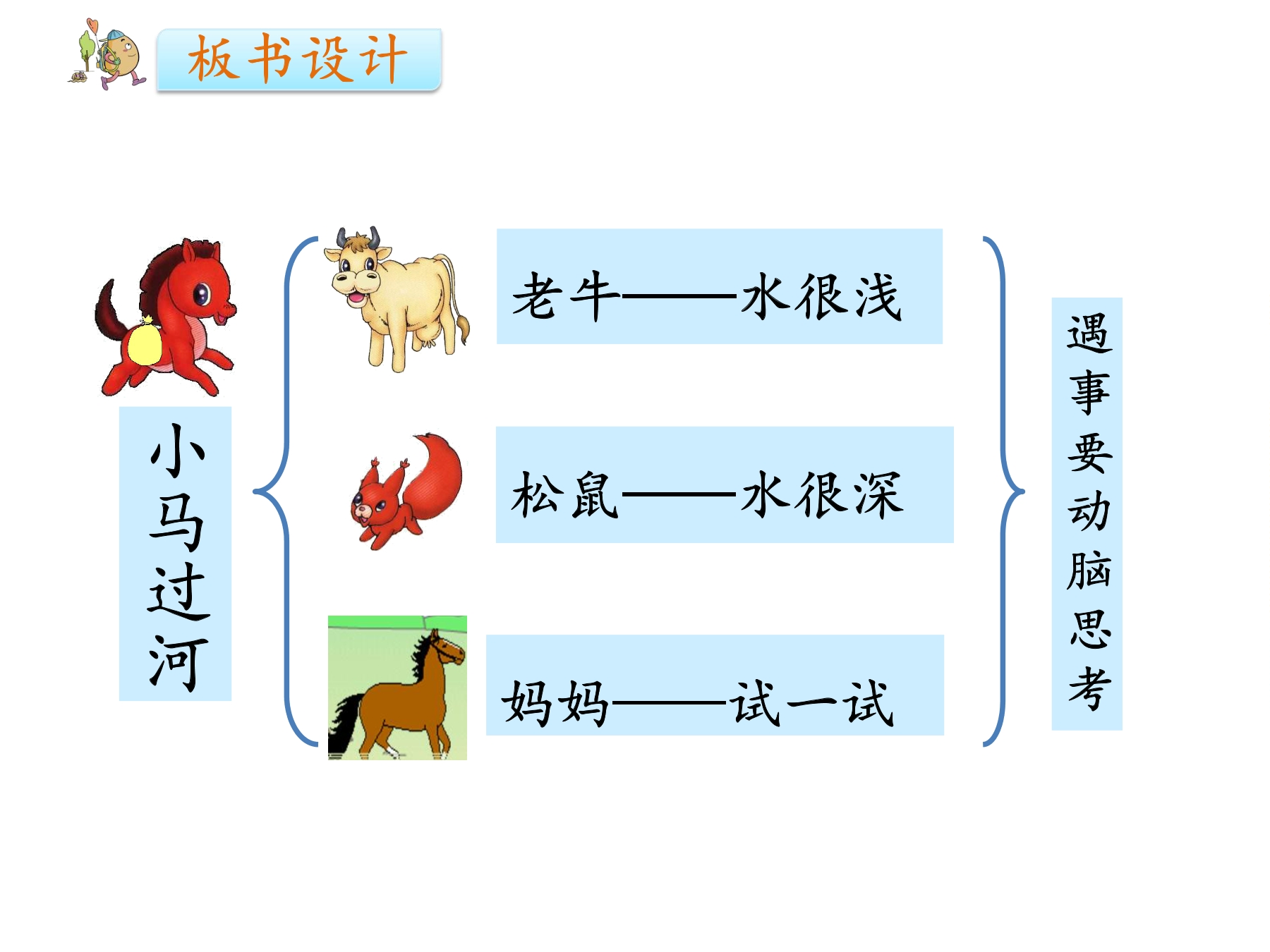 板书设计

小马过河

老牛——水很浅

松鼠——水很深

妈妈——试一试

遇事要动脑思考